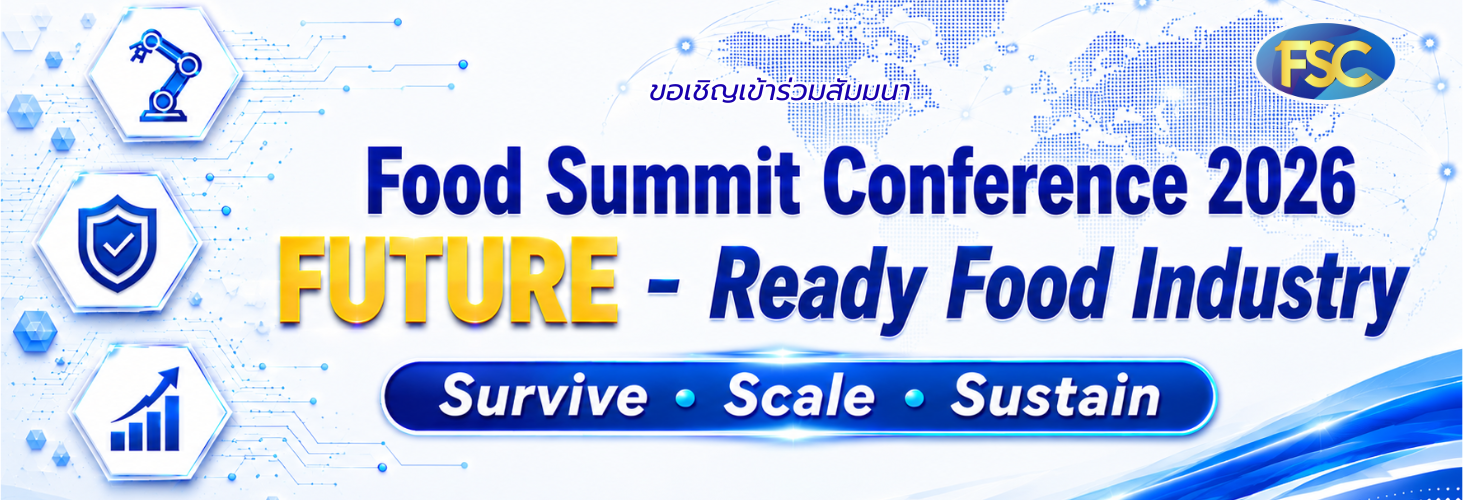 FSC

ขอเชิญเข้าร่วมสัมมนา

Food Summit Conference 2026

FUTURE - Ready Food Industry

Survive • Scale • Sustain